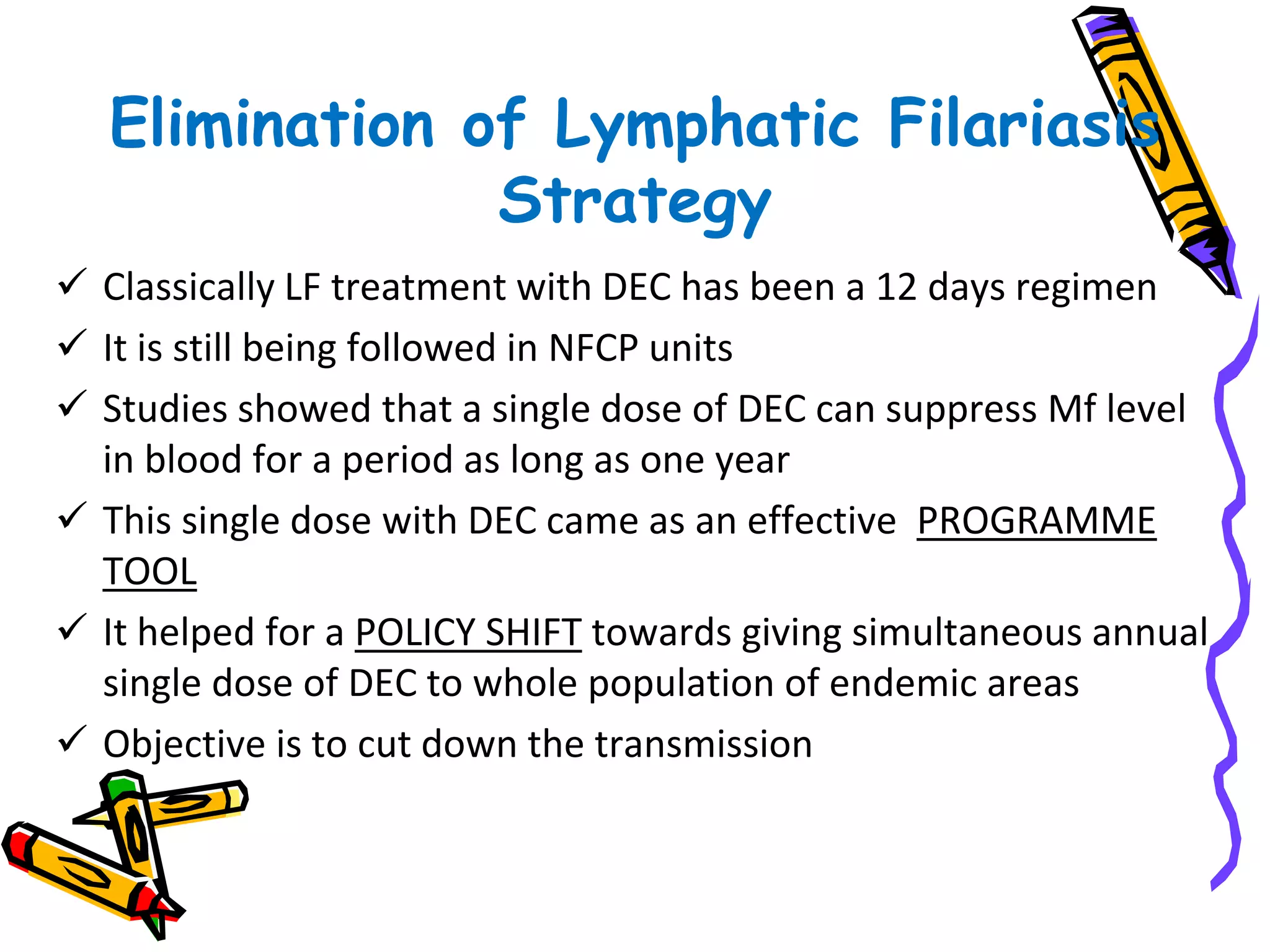 Elimination of Lymphatic Filariasis Strategy

✓ Classically LF treatment with DEC has been a 12 days regimen

✓ It is still being followed in NFCP units

✓ Studies showed that a single dose of DEC can suppress Mf level in blood for a period as long as one year

✓ This single dose with DEC came as an effective PROGRAMME TOOL

✓ It helped for a POLICY SHIFT towards giving simultaneous annual single dose of DEC to whole population of endemic areas

✓ Objective is to cut down the transmission